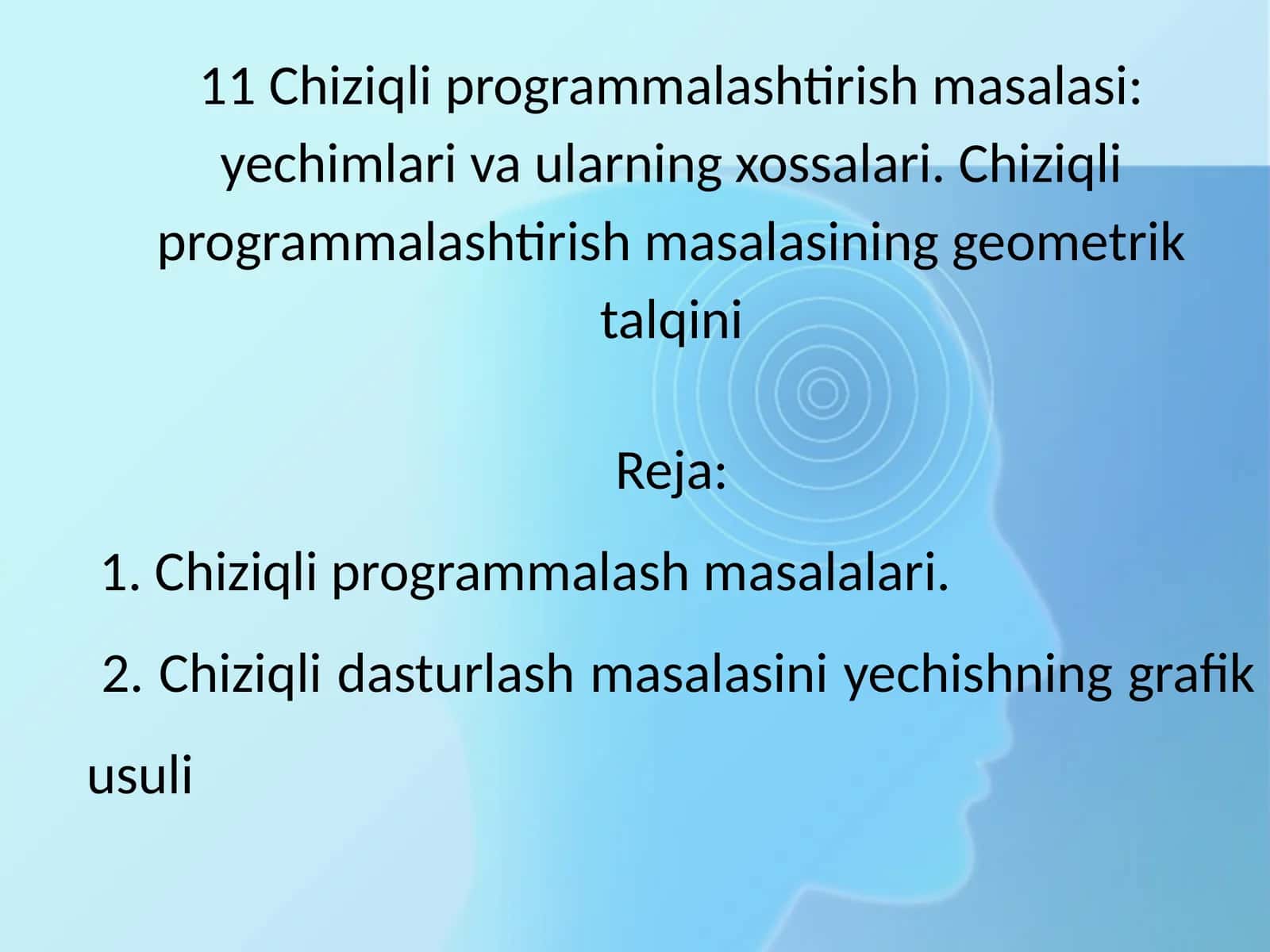 11 Chiziqli programmalashtirish masalasi: yechimlari va ularning xossalari. Chiziqli programmalashtirish masalasining geometrik talqini

Reja:

1. Chiziqli programmalash masalalari.

2. Chiziqli dasturlash masalasini yechishning grafik usuli